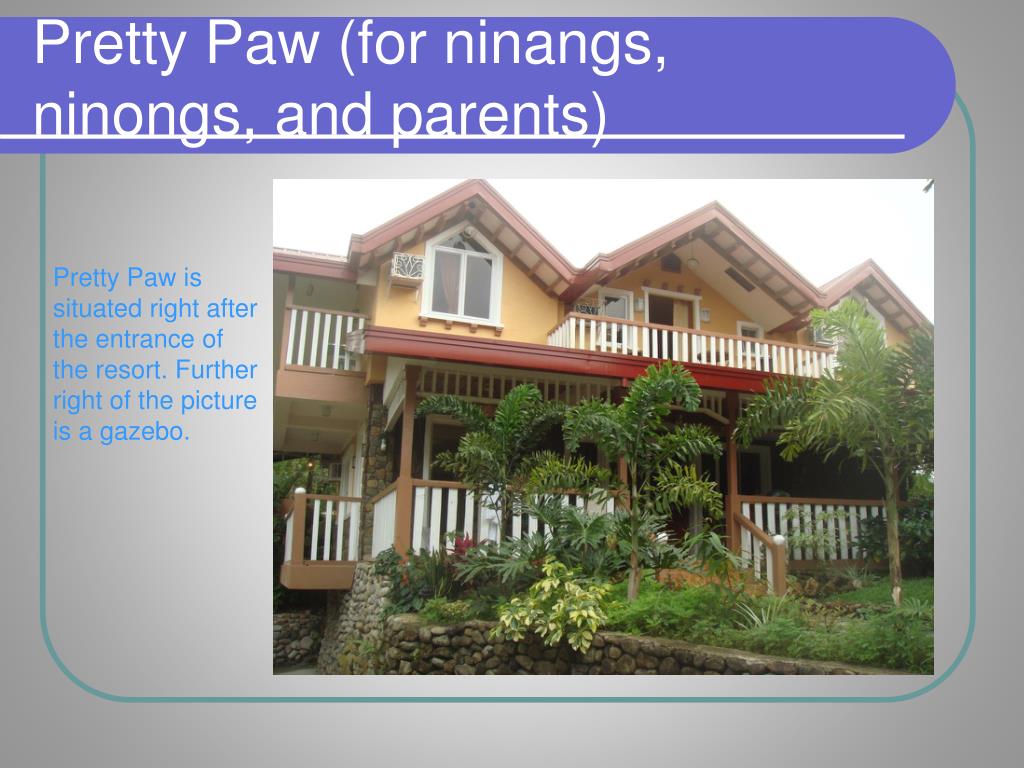 Pretty Paw (for ninangs, ninongs, and parents)

Pretty Paw is situated right after the entrance of the resort. Further right of the picture is a gazebo.